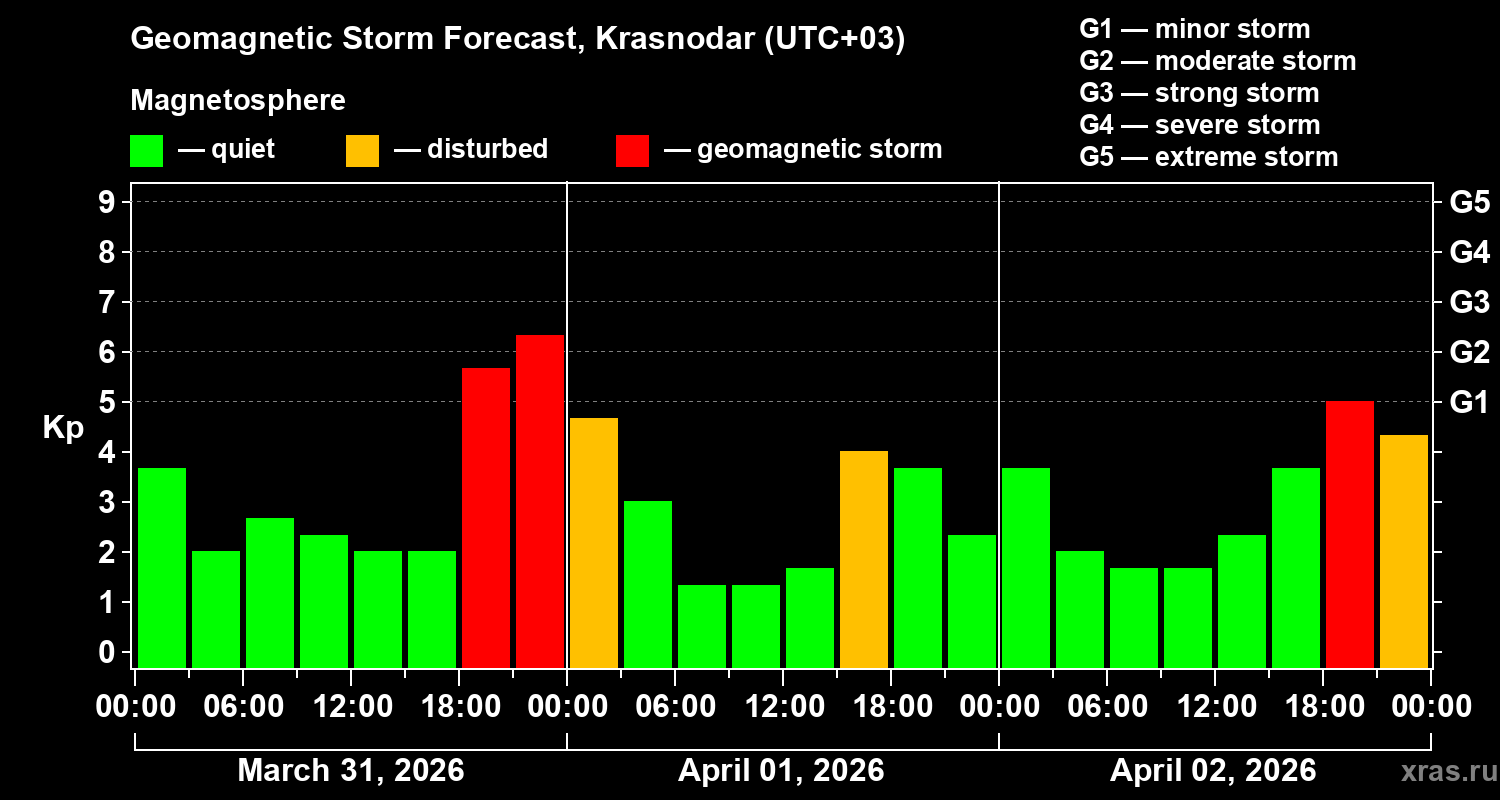 Geomagnetic Storm Forecast, Krasnodar (UTC+03)

Magnetosphere

— quiet — disturbed — geomagnetic storm

G1 — minor storm
G2 — moderate storm
G3 — strong storm
G4 — severe storm
G5 — extreme storm

Kp

9
8
7
6
5
4
3
2
1
0

G5
G4
G3
G2
G1

00:00 06:00 12:00 18:00 00:00 06:00 12:00 18:00 00:00 06:00 12:00 18:00 00:00

March 31, 2026
April 01, 2026
April 02, 2026

xras.ru